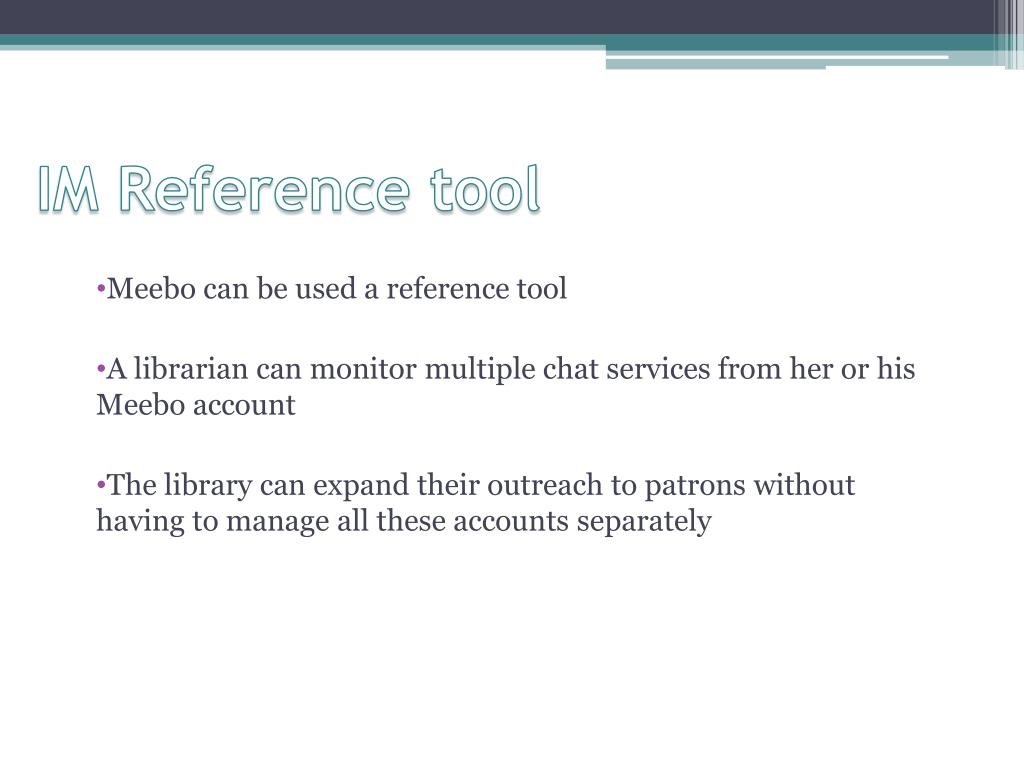 IM Reference tool

•Meebo can be used a reference tool

•A librarian can monitor multiple chat services from her or his Meebo account

•The library can expand their outreach to patrons without having to manage all these accounts separately